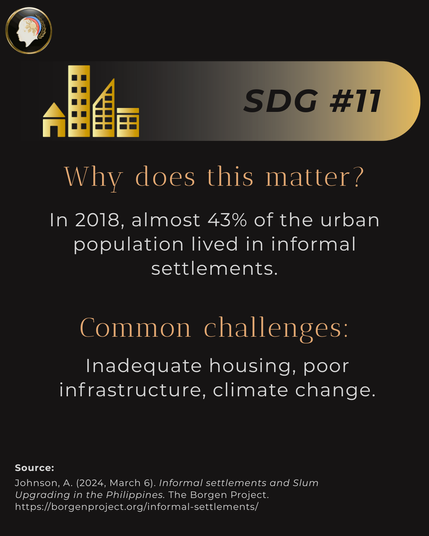 SDG #11

Why does this matter?

In 2018, almost 43% of the urban population lived in informal settlements.

Common challenges:

Inadequate housing, poor infrastructure, climate change.

Source:
Johnson, A. (2024, March 6). Informal settlements and Slum Upgrading in the Philippines. The Borgen Project. https://borgenproject.org/informal-settlements/